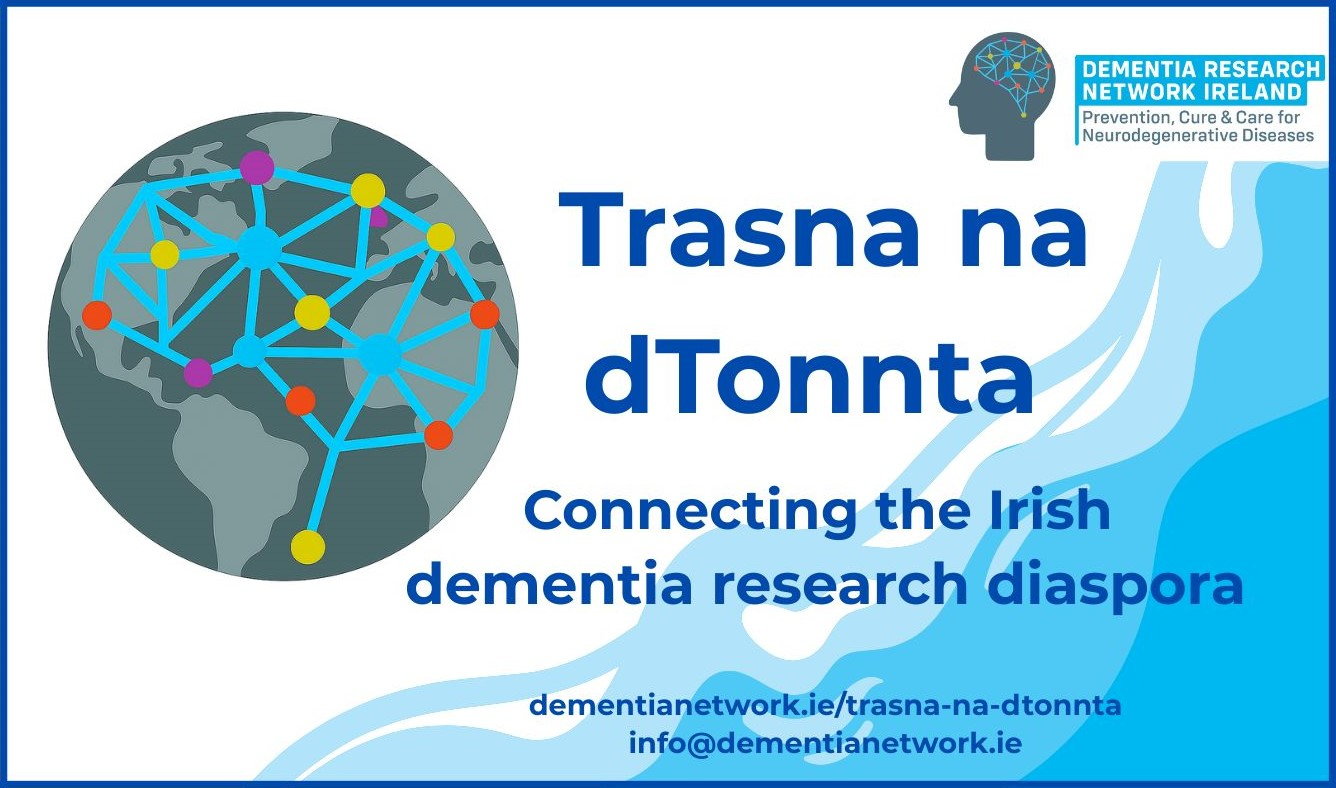 DEMENTIA RESEARCH NETWORK IRELAND
Prevention, Cure & Care for Neurodegenerative Diseases

Trasna na dTonnta

Connecting the Irish dementia research diaspora

dementianetwork.ie/trasna-na-dtonnta
info@dementianetwork.ie